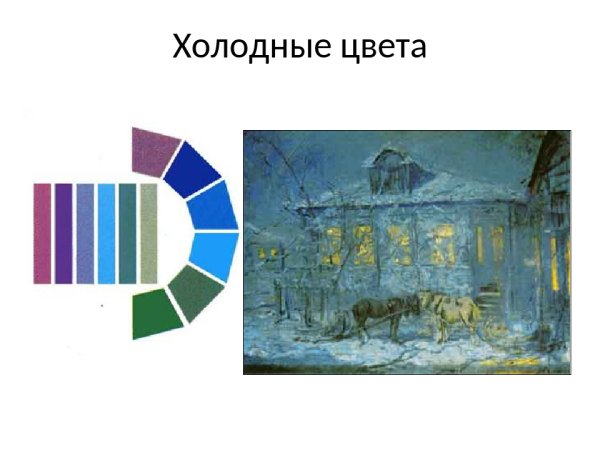 Холодные цвета